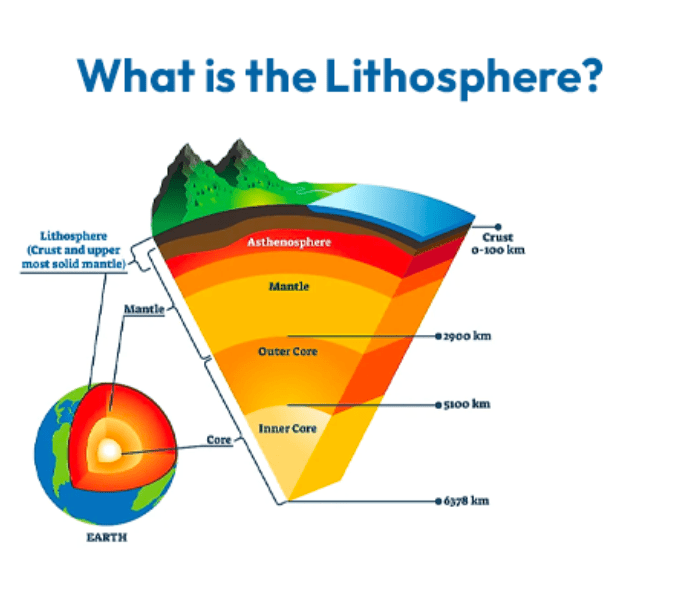 What is the Lithosphere?

Lithosphere (Crust and upper most solid mantle)

Asthenosphere

Crust 0-100 km

Mantle

Mantle

2900 km

Outer Core

5100 km

Inner Core

Core

6378 km

EARTH